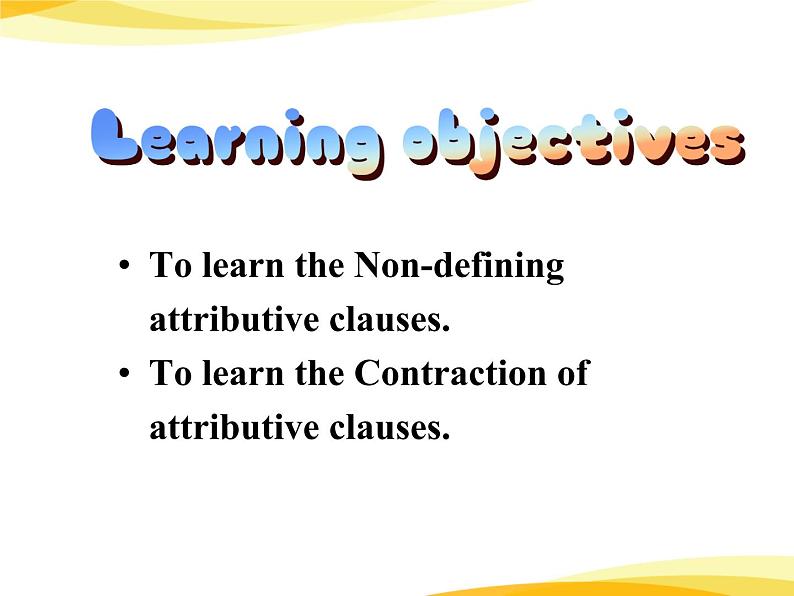 Learning objectives

• To learn the Non-defining attributive clauses.
• To learn the Contraction of attributive clauses.